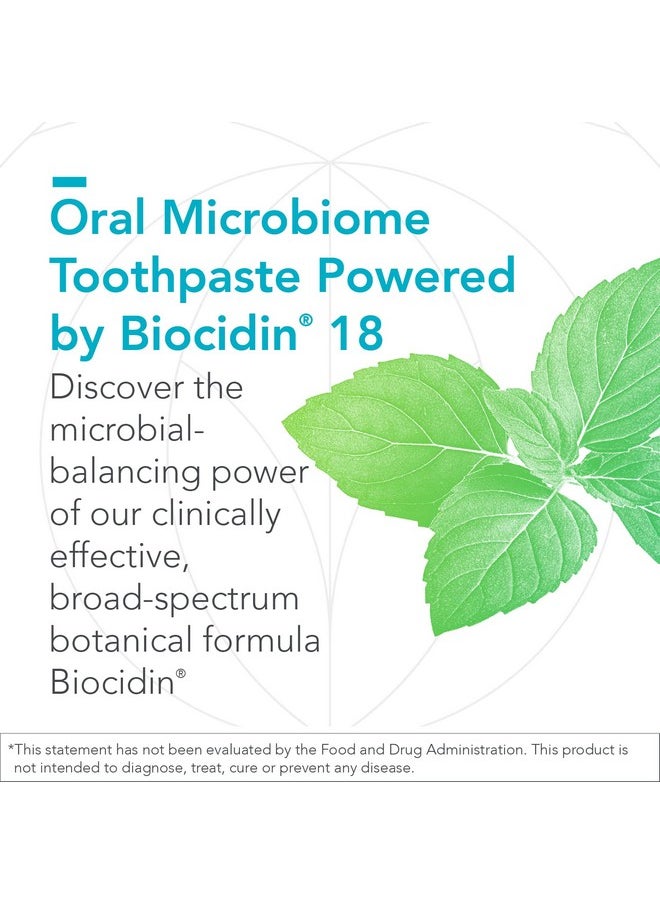 Oral Microbiome Toothpaste Powered by Biocidin® 18

Discover the microbial-balancing power of our clinically effective, broad-spectrum botanical formula Biocidin®

*This statement has not been evaluated by the Food and Drug Administration. This product is not intended to diagnose, treat, cure or prevent any disease.